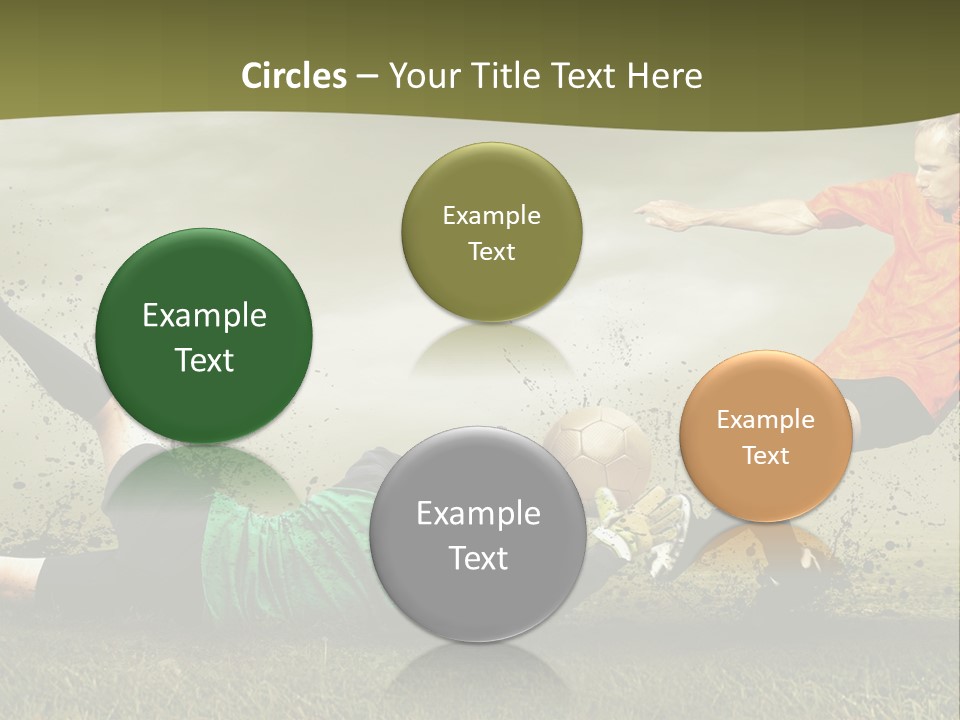 Circles – Your Title Text Here

Example Text

Example Text

Example Text

Example Text